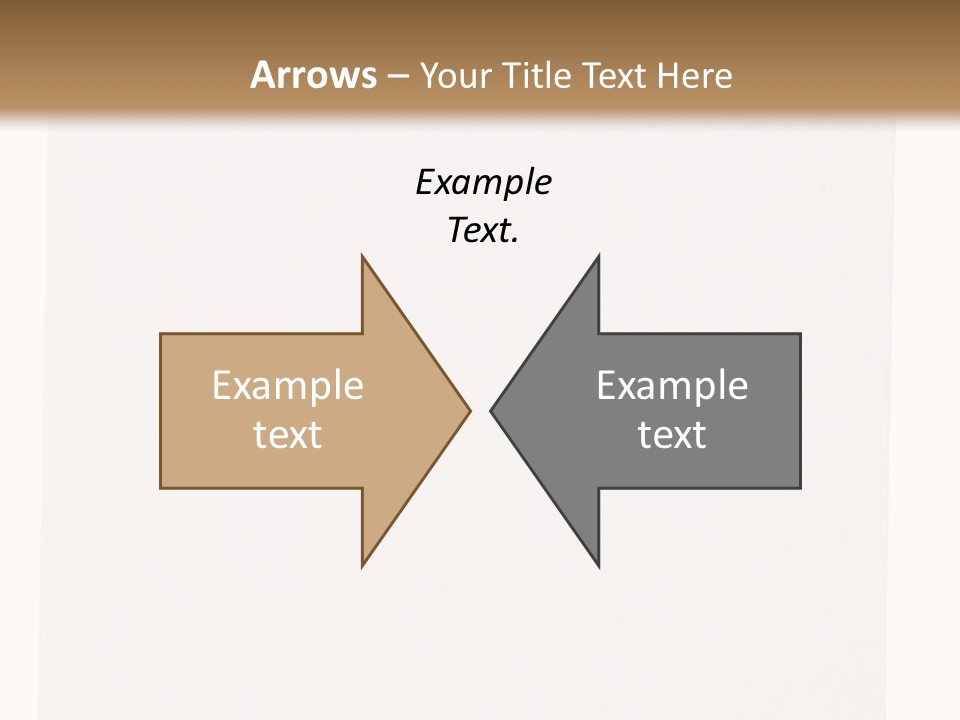 Arrows – Your Title Text Here

Example Text.

Example text

Example text